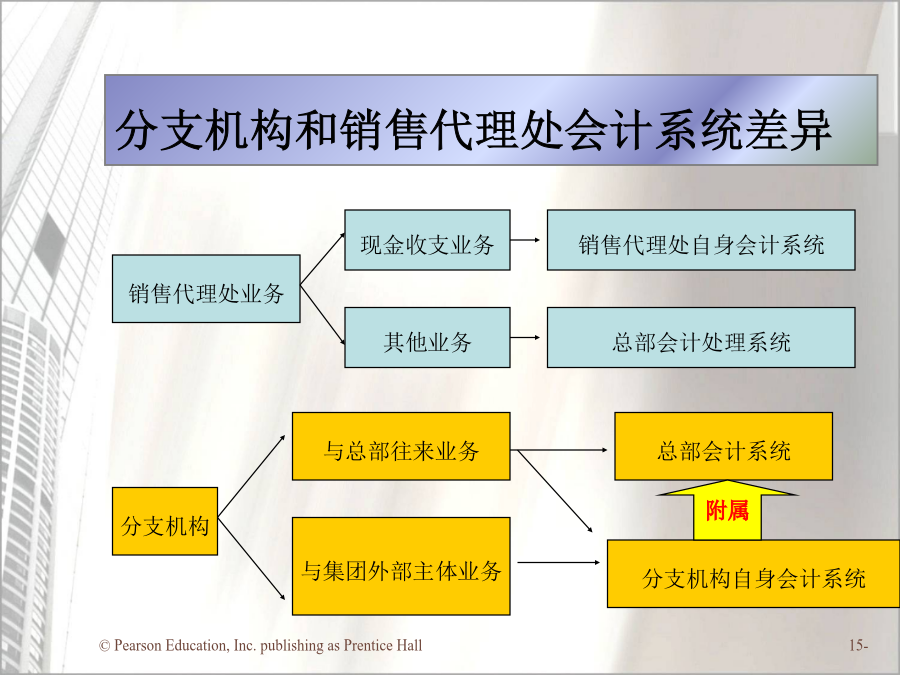 分支机构和销售代理处会计系统差异

销售代理处业务

现金收支业务

销售代理处自身会计系统

其他业务

总部会计处理系统

分支机构

与总部往来业务

总部会计系统

附属

与集团外部主体业务

分支机构自身会计系统

© Pearson Education, Inc. publishing as Prentice Hall

15-